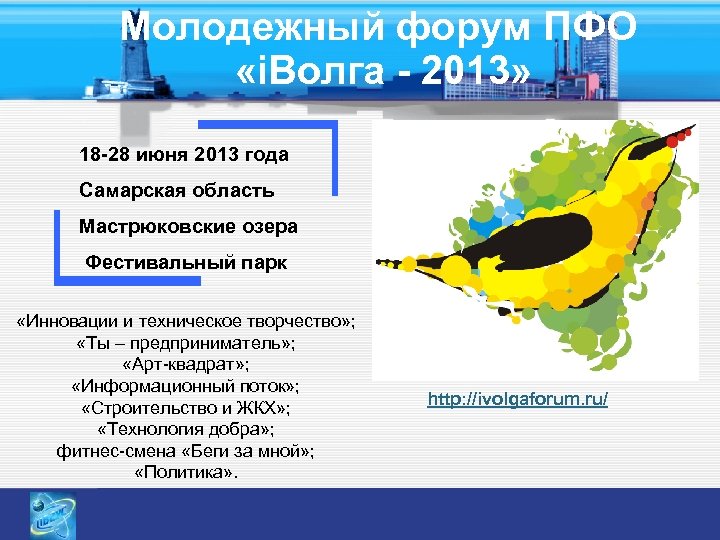 Молодежный форум ПФО «iВолга - 2013»

18-28 июня 2013 года

Самарская область

Мастрюковские озера

Фестивальный парк

«Инновации и техническое творчество»;
«Ты – предприниматель»;
«Арт-квадрат»;
«Информационный поток»;
«Строительство и ЖКХ»;
«Технология добра»;
фитнес-смена «Беги за мной»;
«Политика».

http://ivolgaforum.ru/